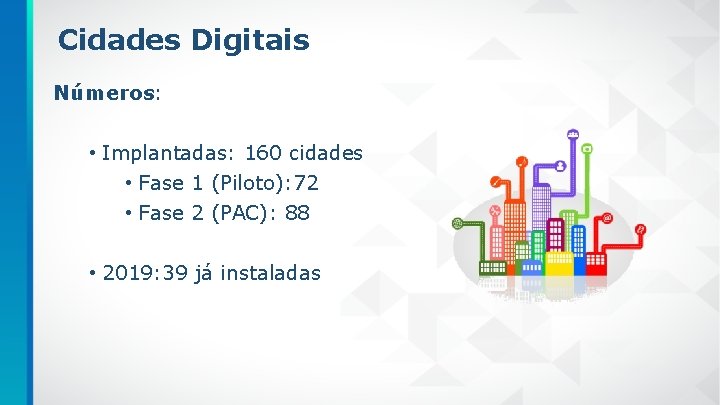 Cidades Digitais

Números:

• Implantadas: 160 cidades
  • Fase 1 (Piloto):72
  • Fase 2 (PAC): 88

• 2019:39 já instaladas